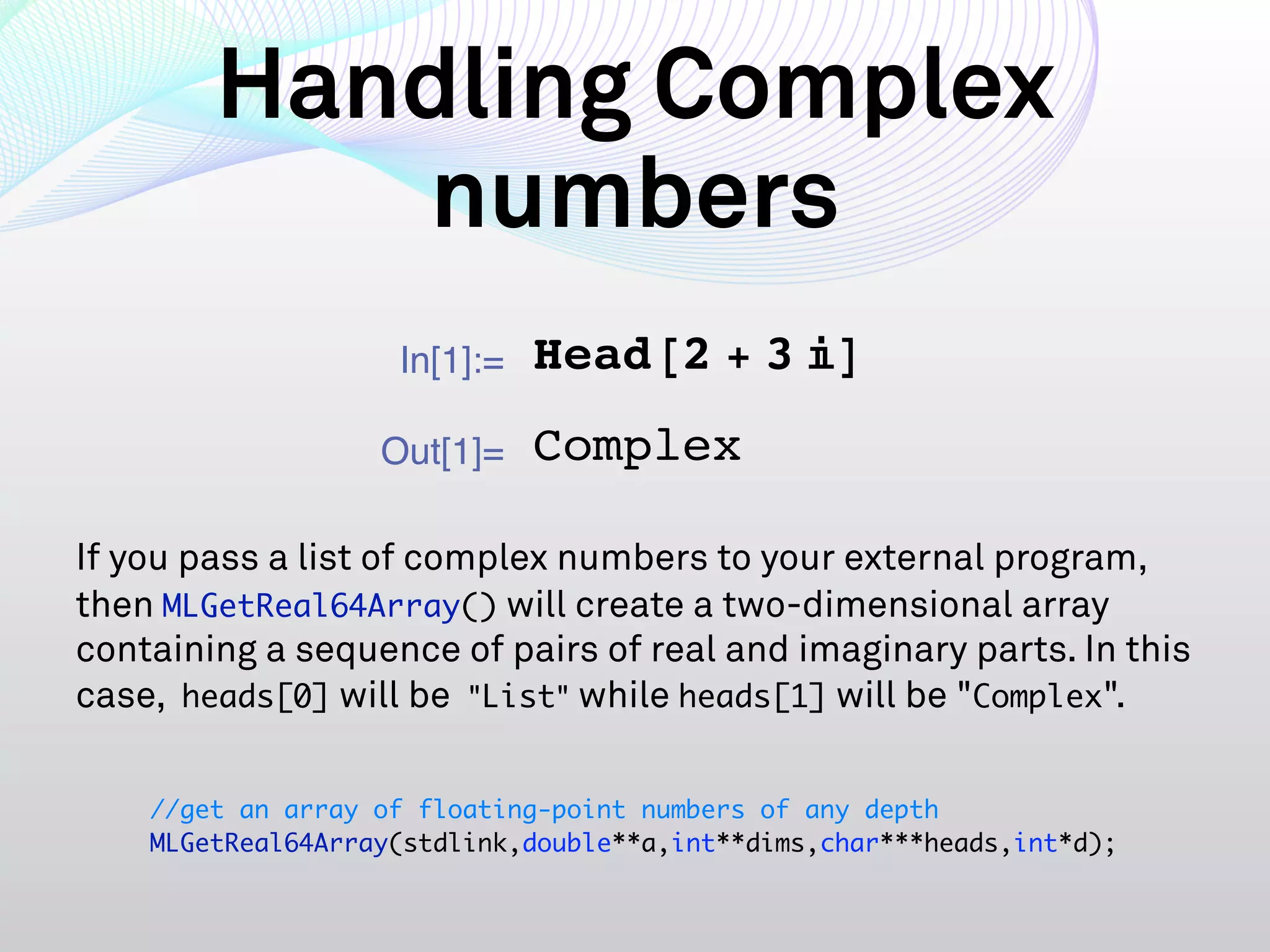 Handling Complex numbers

In[1]:= Head[2 + 3 ⅈ]

Out[1]= Complex

If you pass a list of complex numbers to your external program, then MLGetReal64Array() will create a two-dimensional array containing a sequence of pairs of real and imaginary parts. In this case, heads[0] will be "List" while heads[1] will be "Complex".

//get an array of floating-point numbers of any depth
MLGetReal64Array(stdlink,double**a,int**dims,char***heads,int*d);